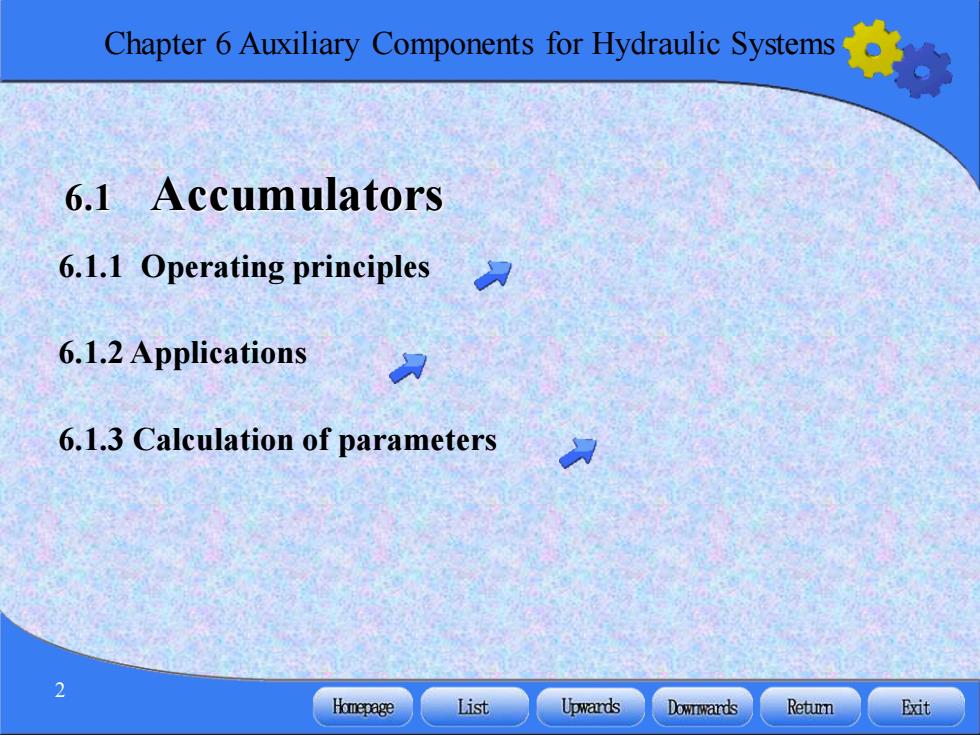 Chapter 6 Auxiliary Components for Hydraulic Systems

6.1 Accumulators

6.1.1 Operating principles

6.1.2 Applications

6.1.3 Calculation of parameters

2

Homepage List Upwards Downwards Return Exit